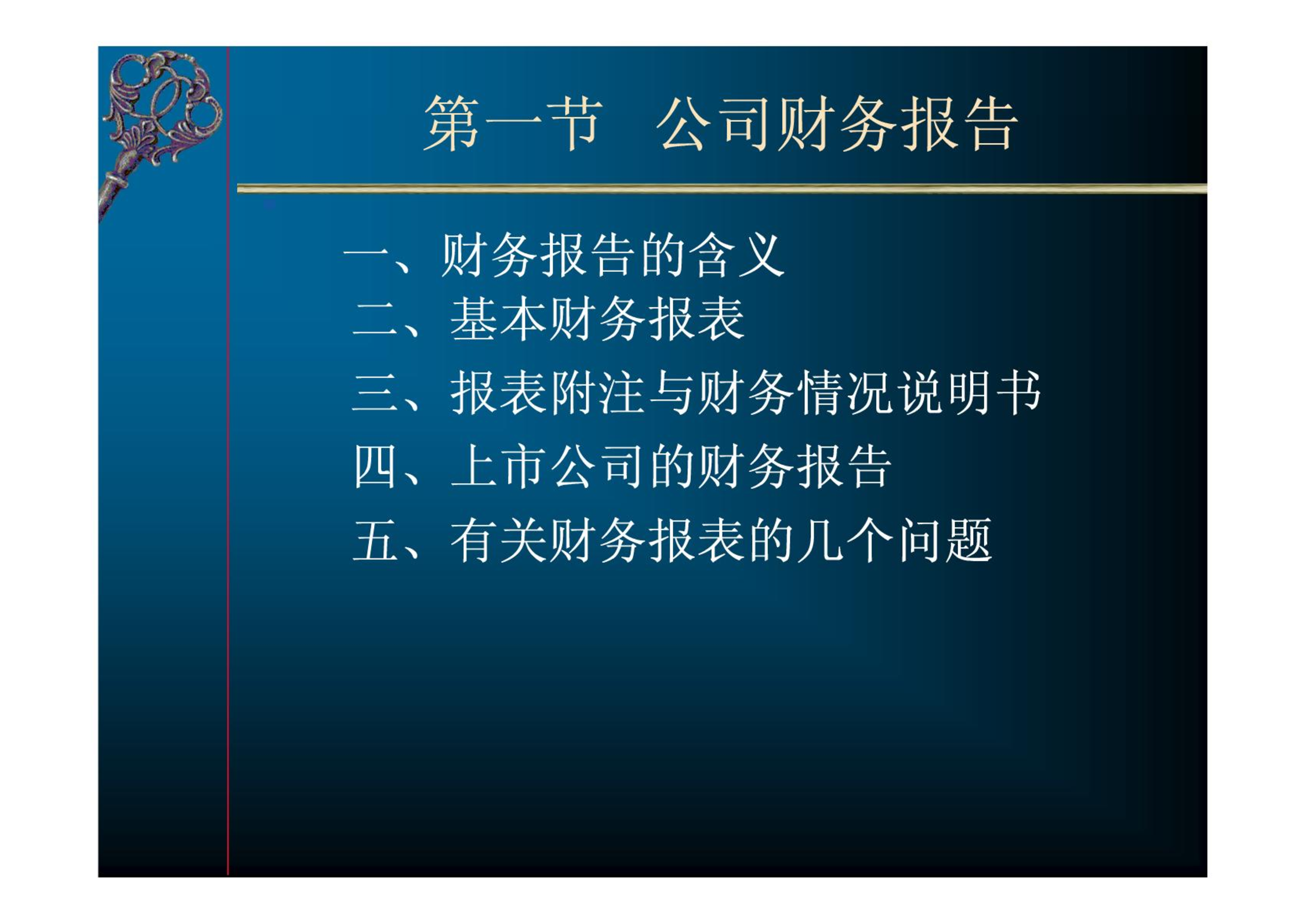 第一节　公司财务报告

一、财务报告的含义
二、基本财务报表
三、报表附注与财务情况说明书
四、上市公司的财务报告
五、有关财务报表的几个问题